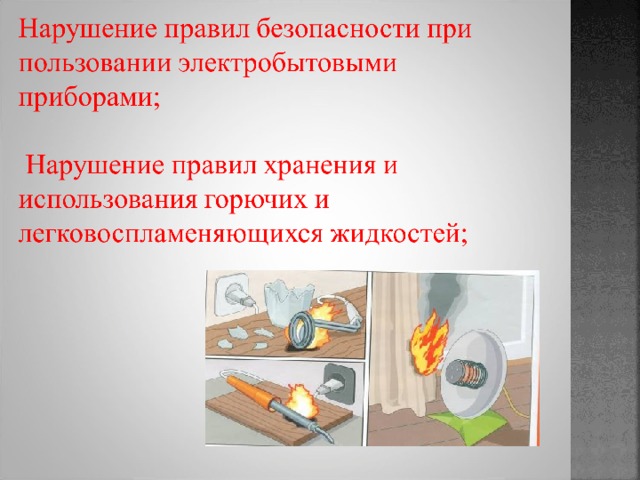 Нарушение правил безопасности при пользовании электробытовыми приборами;

Нарушение правил хранения и использования горючих и легковоспламеняющихся жидкостей;